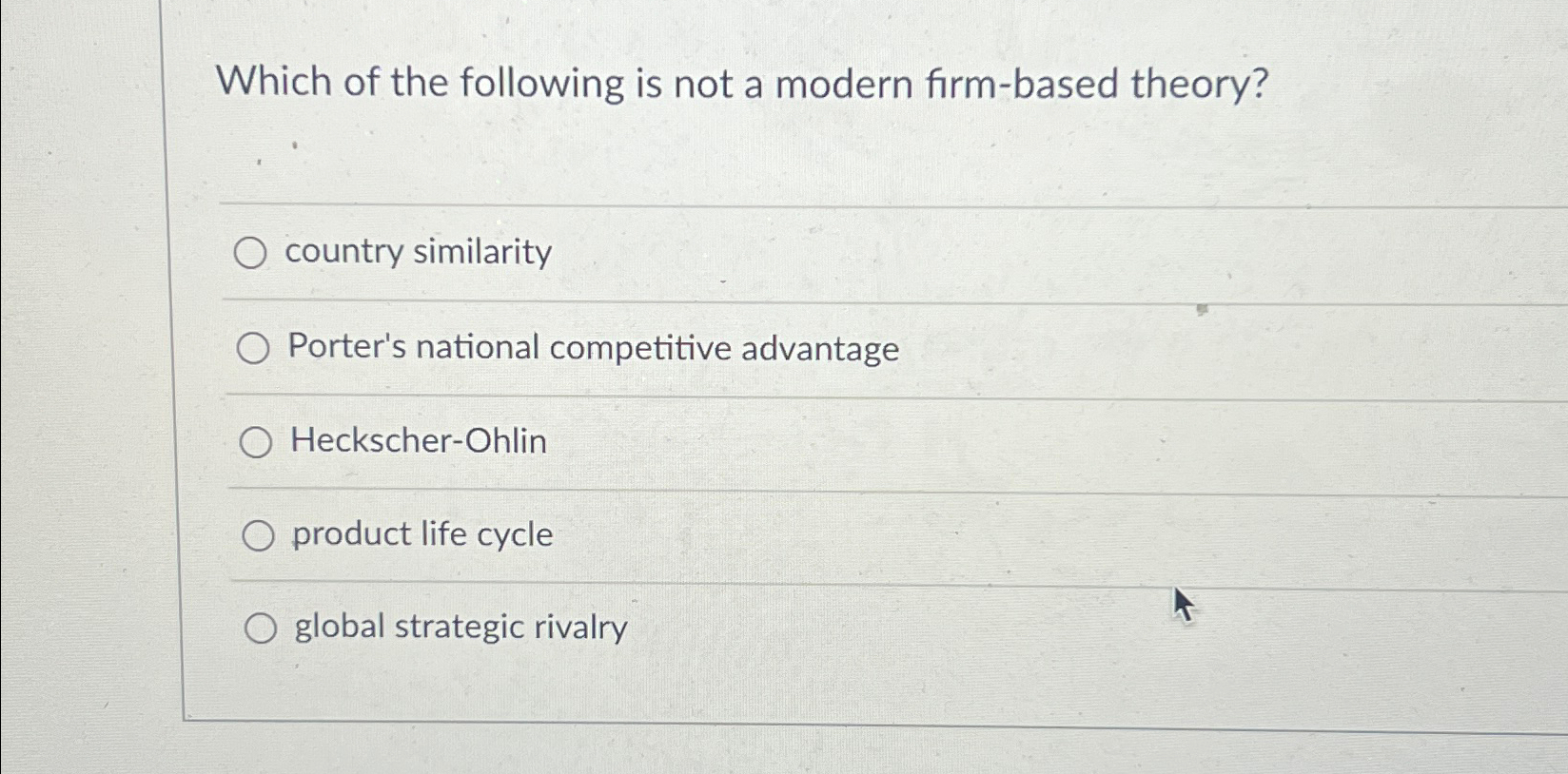 Which of the following is not a modern firm-based theory?

country similarity

Porter's national competitive advantage

Heckscher-Ohlin

product life cycle

global strategic rivalry